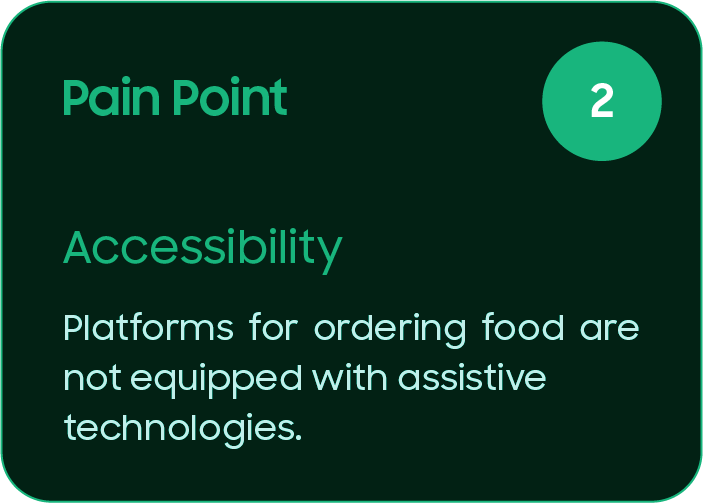 Pain Point

2

Accessibility

Platforms for ordering food are not equipped with assistive technologies.